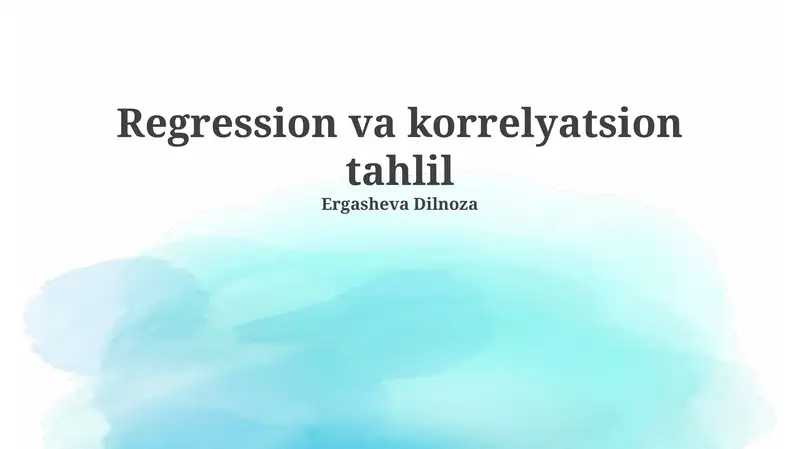 Regression va korrelyatsion tahlil

Ergasheva Dilnoza